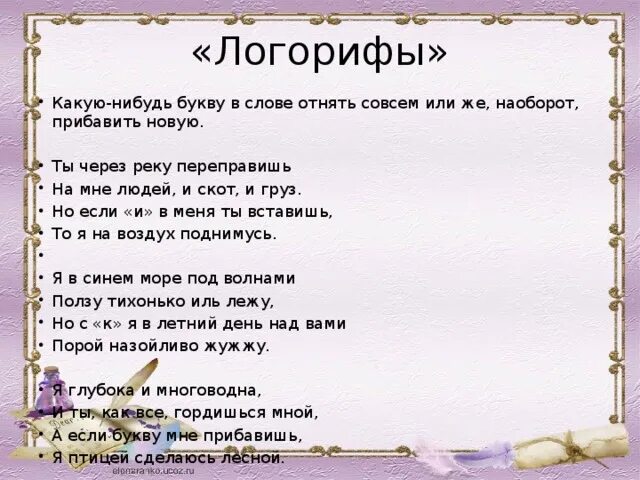 «Логорифы»

• Какую-нибудь букву в слове отнять совсем или же, наоборот, прибавить новую.

• Ты через реку переправишь
• На мне людей, и скот, и груз.
• Но если «и» в меня ты вставишь,
• То я на воздух поднимусь.
•
• Я в синем море под волнами
• Ползу тихонько иль лежу,
• Но с «к» я в летний день над вами
• Порой назойливо жужжу.

• Я глубока и многоводна,
• И ты, как все, гордишься мной,
• А если букву мне прибавишь,
• Я птицей сделаюсь лесной.

elenaranko.ucoz.ru